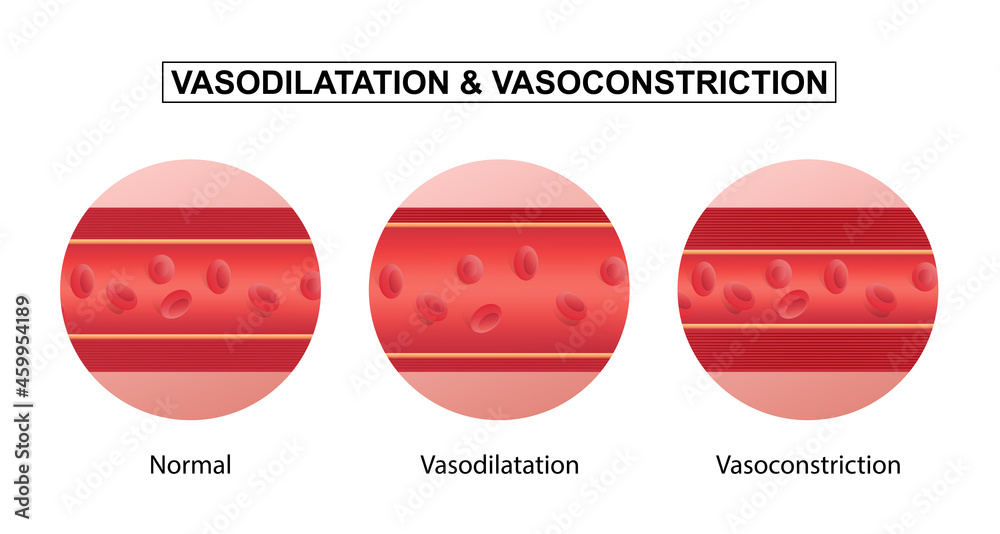 VASODILATATION & VASOCONSTRICTION

Normal

Vasodilatation

Vasoconstriction

Adobe Stock | #459954189